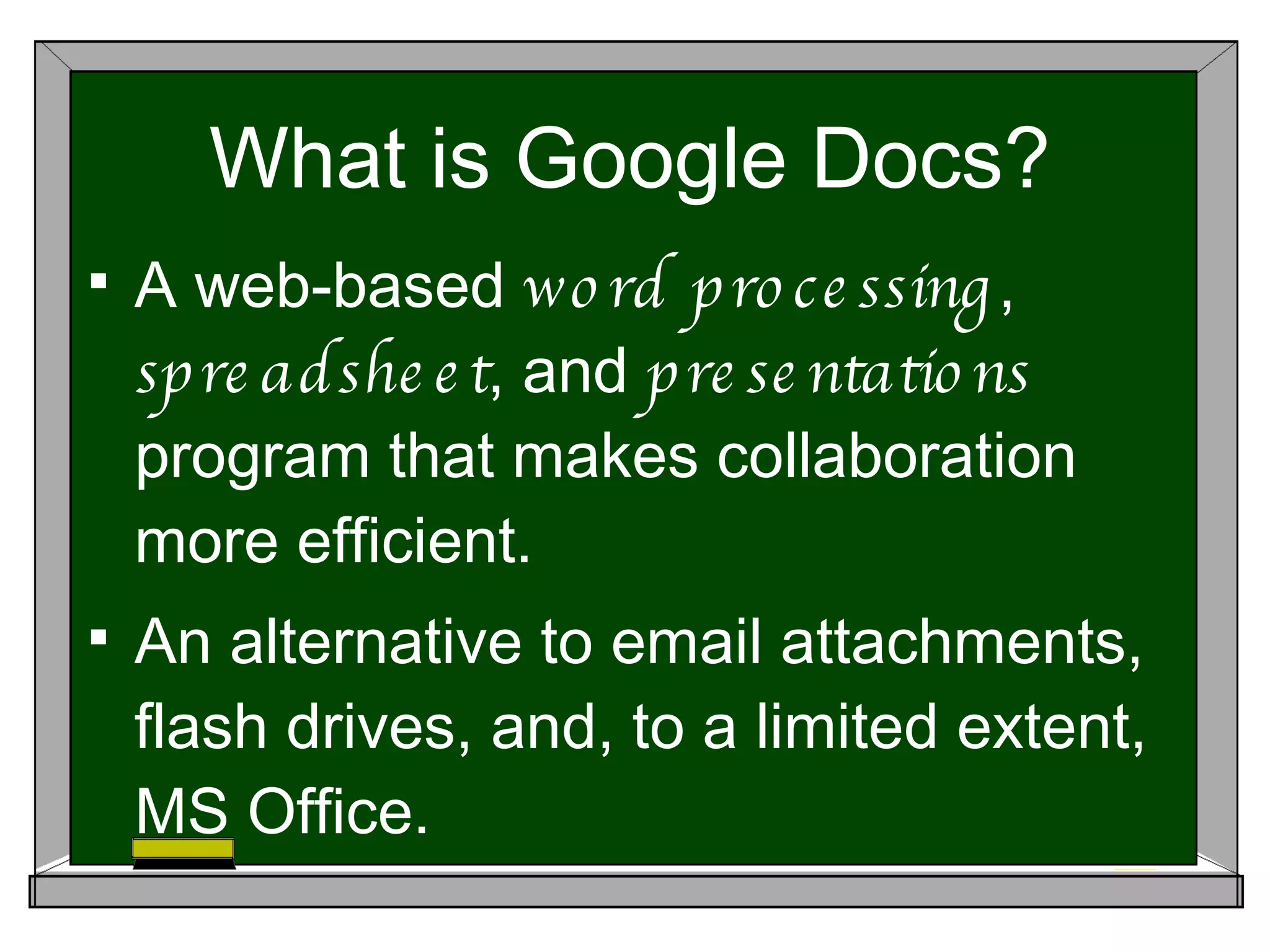 What is Google Docs?

▪ A web-based word processing, spreadsheet, and presentations program that makes collaboration more efficient.

▪ An alternative to email attachments, flash drives, and, to a limited extent, MS Office.